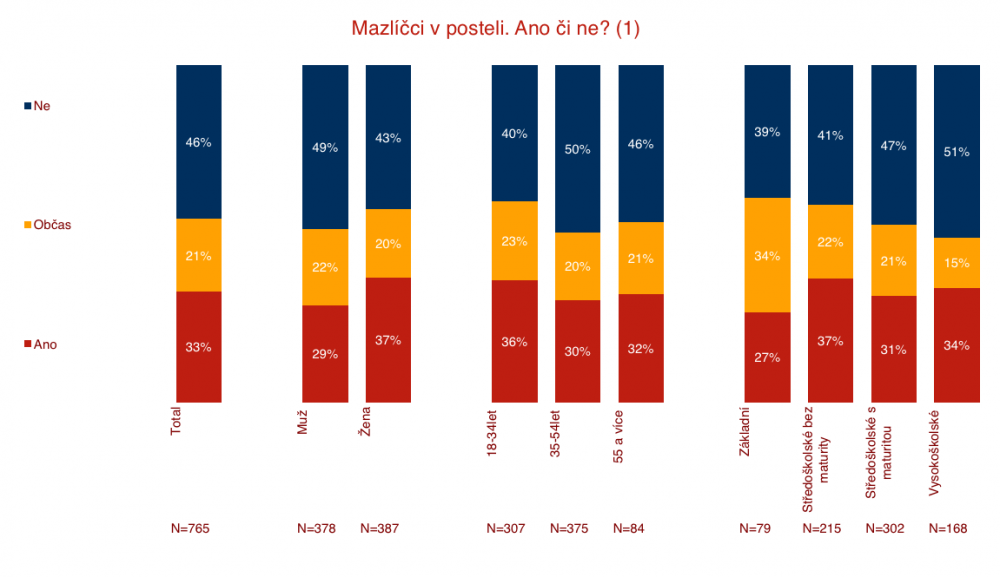 Mazlíčci v posteli. Ano či ne? (1)

Ne

Občas

Ano

| | Total | Muž | Žena | 18-34let | 35-54let | 55 a více | Základní | Středoškolské bez maturity | Středoškolské s maturitou | Vysokoškolské |
|---|---|---|---|---|---|---|---|---|---|---|
| Ne | 46% | 49% | 43% | 40% | 50% | 46% | 39% | 41% | 47% | 51% |
| Občas | 21% | 22% | 20% | 23% | 20% | 21% | 34% | 22% | 21% | 15% |
| Ano | 33% | 29% | 37% | 36% | 30% | 32% | 27% | 37% | 31% | 34% |
| | N=765 | N=378 | N=387 | N=307 | N=375 | N=84 | N=79 | N=215 | N=302 | N=168 |